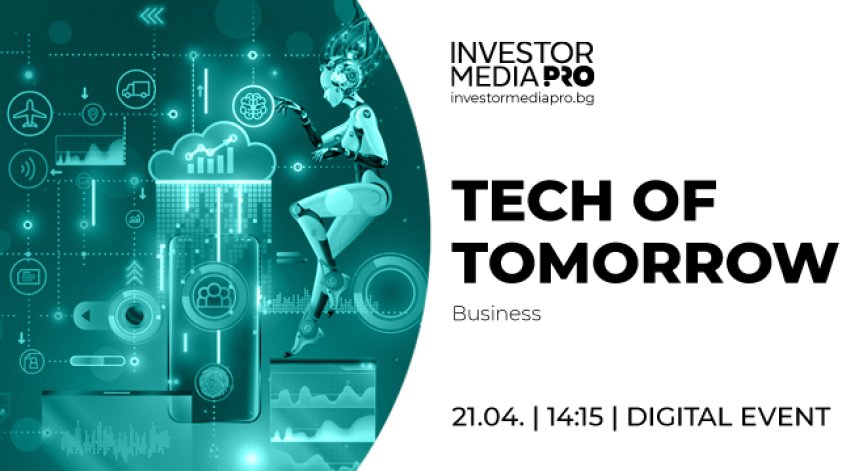 INVESTOR MEDIA PRO
investormediapro.bg

TECH OF TOMORROW

Business

21.04. | 14:15 | DIGITAL EVENT